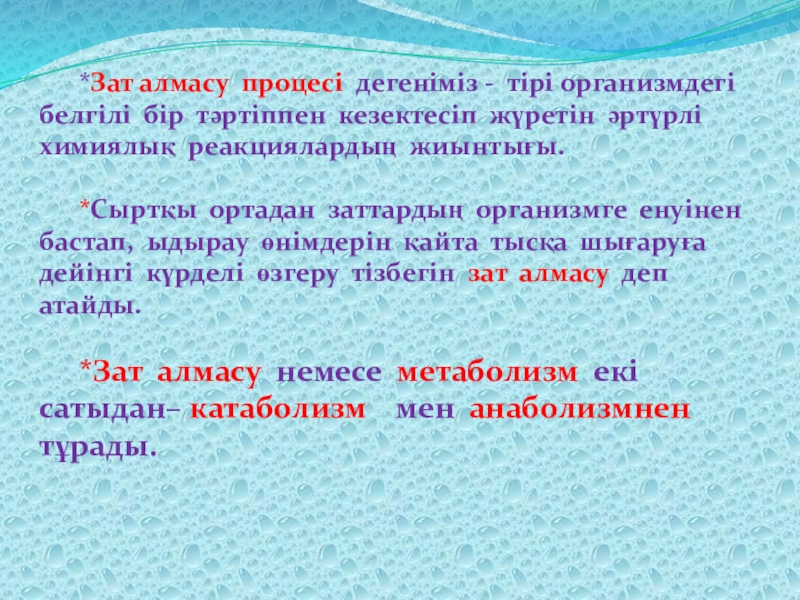 *Зат алмасу процесі дегеніміз - тірі организмдегі белгілі бір тәртіппен кезектесіп жүретін әртүрлі химиялық реакциялардың жиынтығы.

*Сыртқы ортадан заттардың организмге енуінен бастап, ыдырау өнімдерін қайта тысқа шығаруға дейінгі күрделі өзгеру тізбегін зат алмасу деп атайды.

*Зат алмасу немесе метаболизм екі сатыдан– катаболизм мен анаболизмнен тұрады.